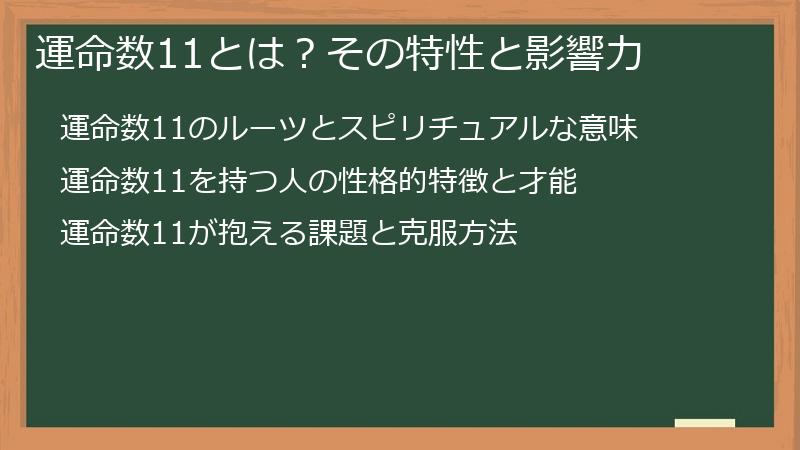 運命数11とは？その特性と影響力

運命数11のルーツとスピリチュアルな意味

運命数11を持つ人の性格的特徴と才能

運命数11が抱える課題と克服方法